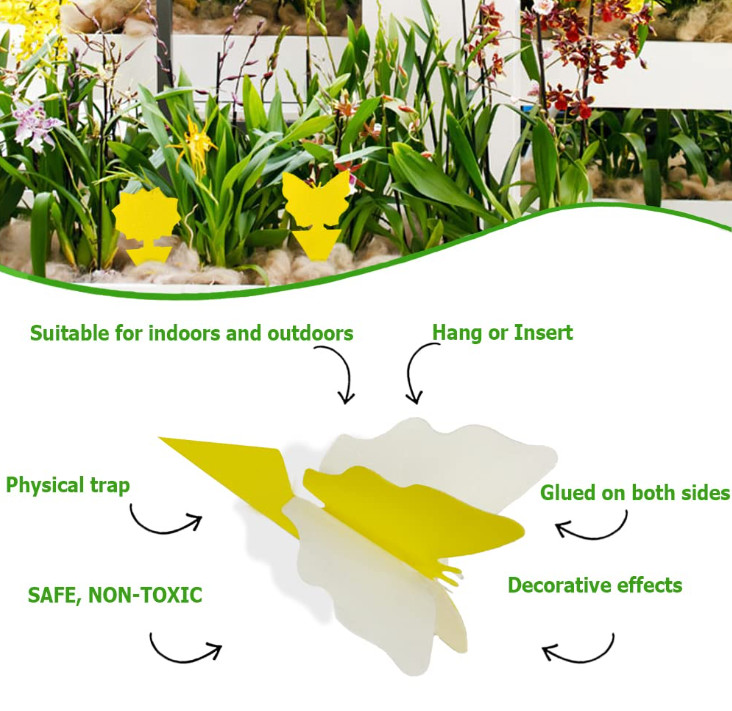 Suitable for indoors and outdoors

Hang or Insert

Physical trap

Glued on both sides

SAFE, NON-TOXIC

Decorative effects